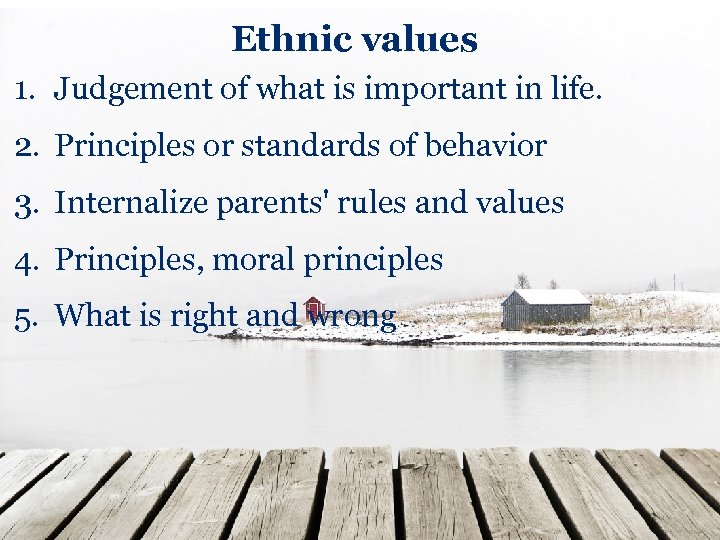 Ethnic values

1. Judgement of what is important in life.
2. Principles or standards of behavior
3. Internalize parents' rules and values
4. Principles, moral principles
5. What is right and wrong